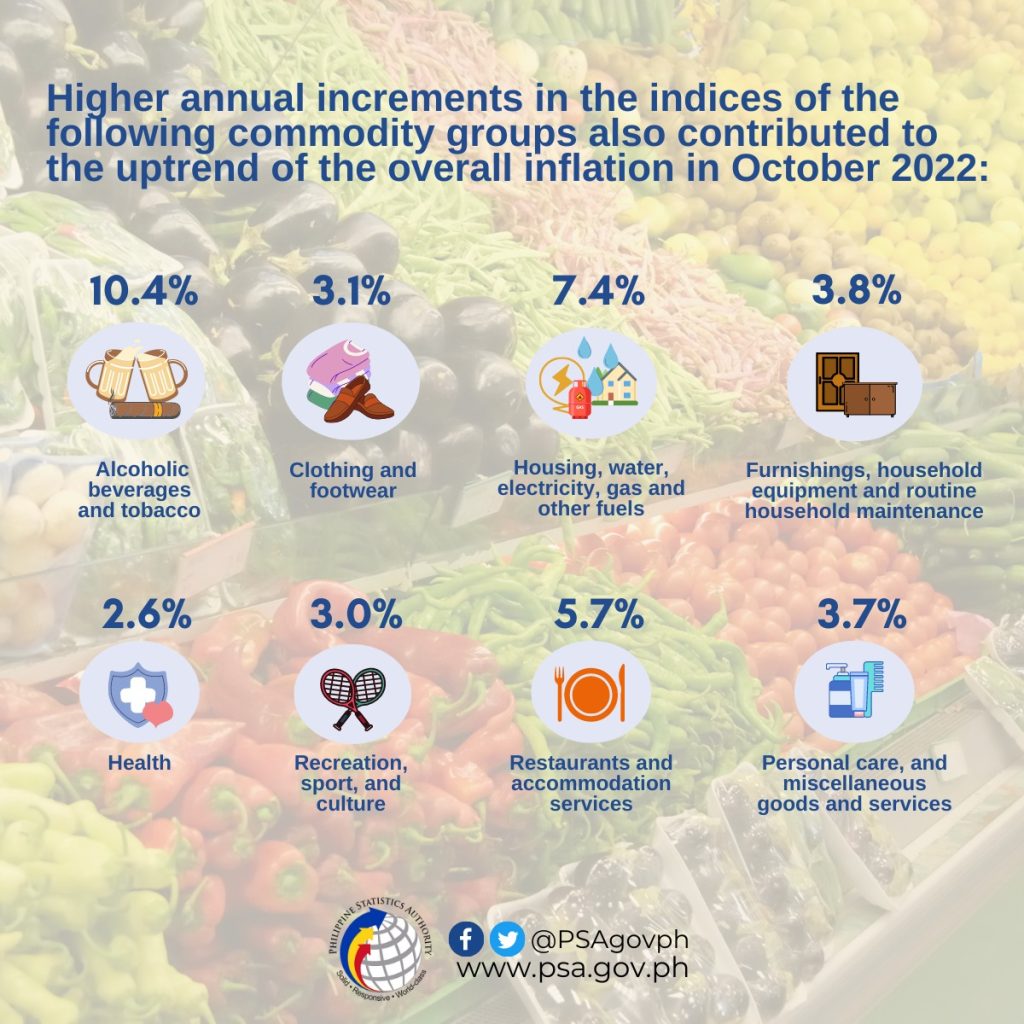 Higher annual increments in the indices of the following commodity groups also contributed to the uptrend of the overall inflation in October 2022:

10.4%
Alcoholic beverages and tobacco

3.1%
Clothing and footwear

7.4%
Housing, water, electricity, gas and other fuels

3.8%
Furnishings, household equipment and routine household maintenance

2.6%
Health

3.0%
Recreation, sport, and culture

5.7%
Restaurants and accommodation services

3.7%
Personal care, and miscellaneous goods and services

PHILIPPINE STATISTICS AUTHORITY
Solid • Responsive • World-class

@PSAgovph
www.psa.gov.ph